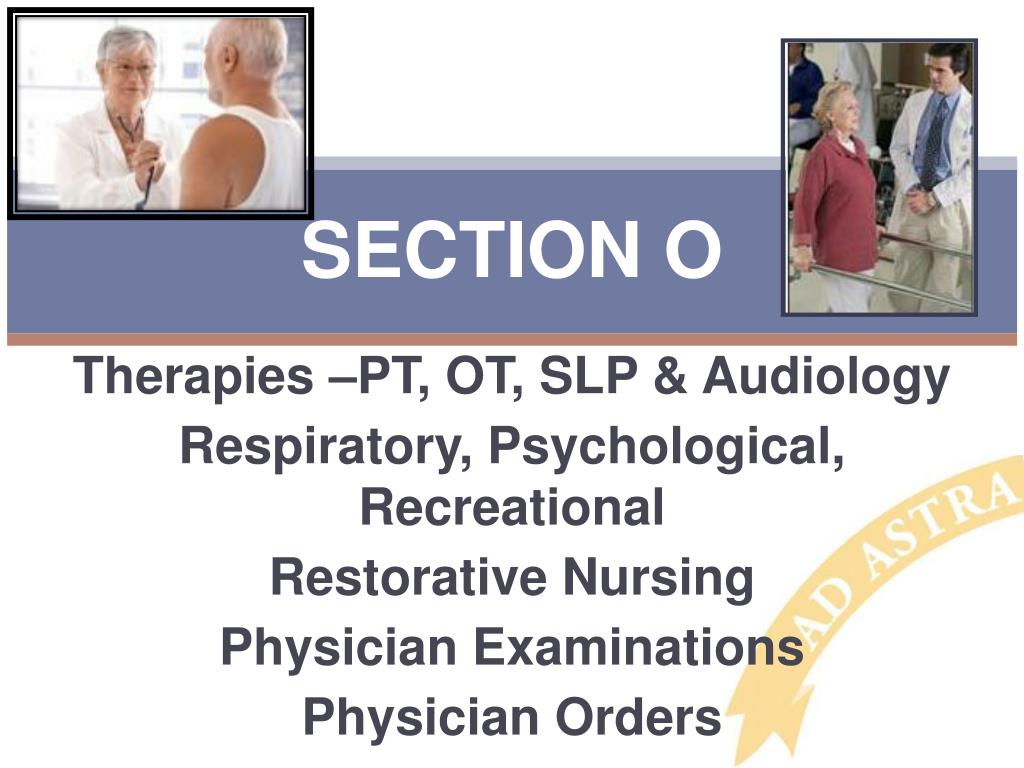 SECTION O

Therapies –PT, OT, SLP & Audiology
Respiratory, Psychological, Recreational
Restorative Nursing
Physician Examinations
Physician Orders

AD ASTRA